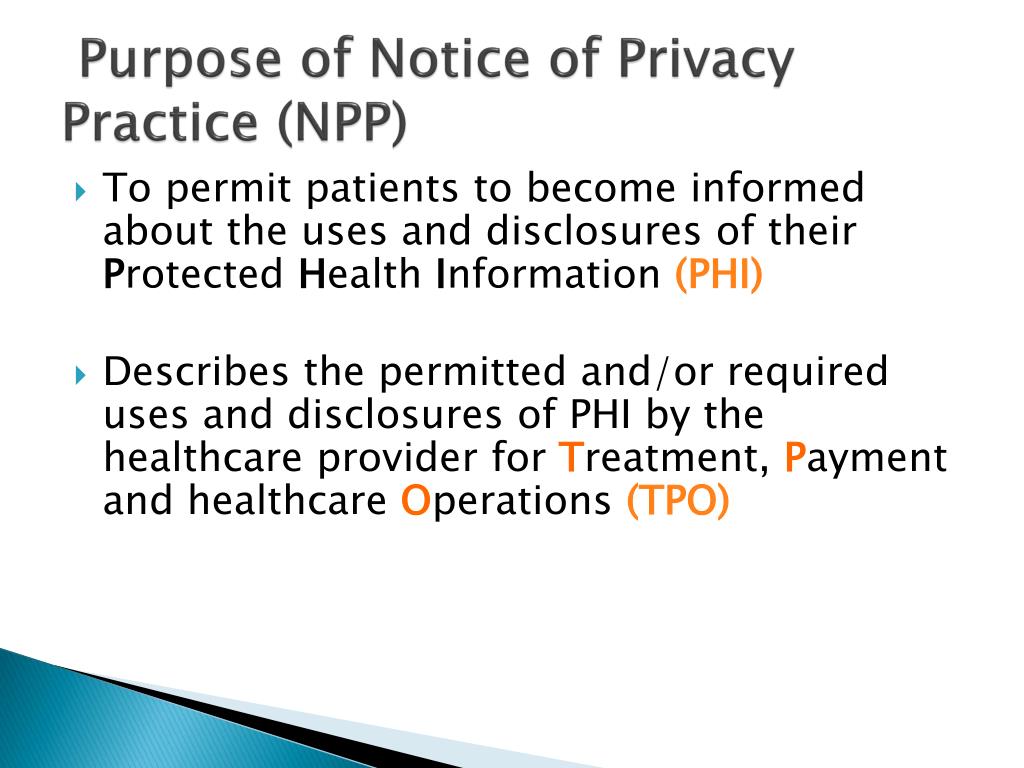 Purpose of Notice of Privacy Practice (NPP)

To permit patients to become informed about the uses and disclosures of their Protected Health Information (PHI)

Describes the permitted and/or required uses and disclosures of PHI by the healthcare provider for Treatment, Payment and healthcare Operations (TPO)